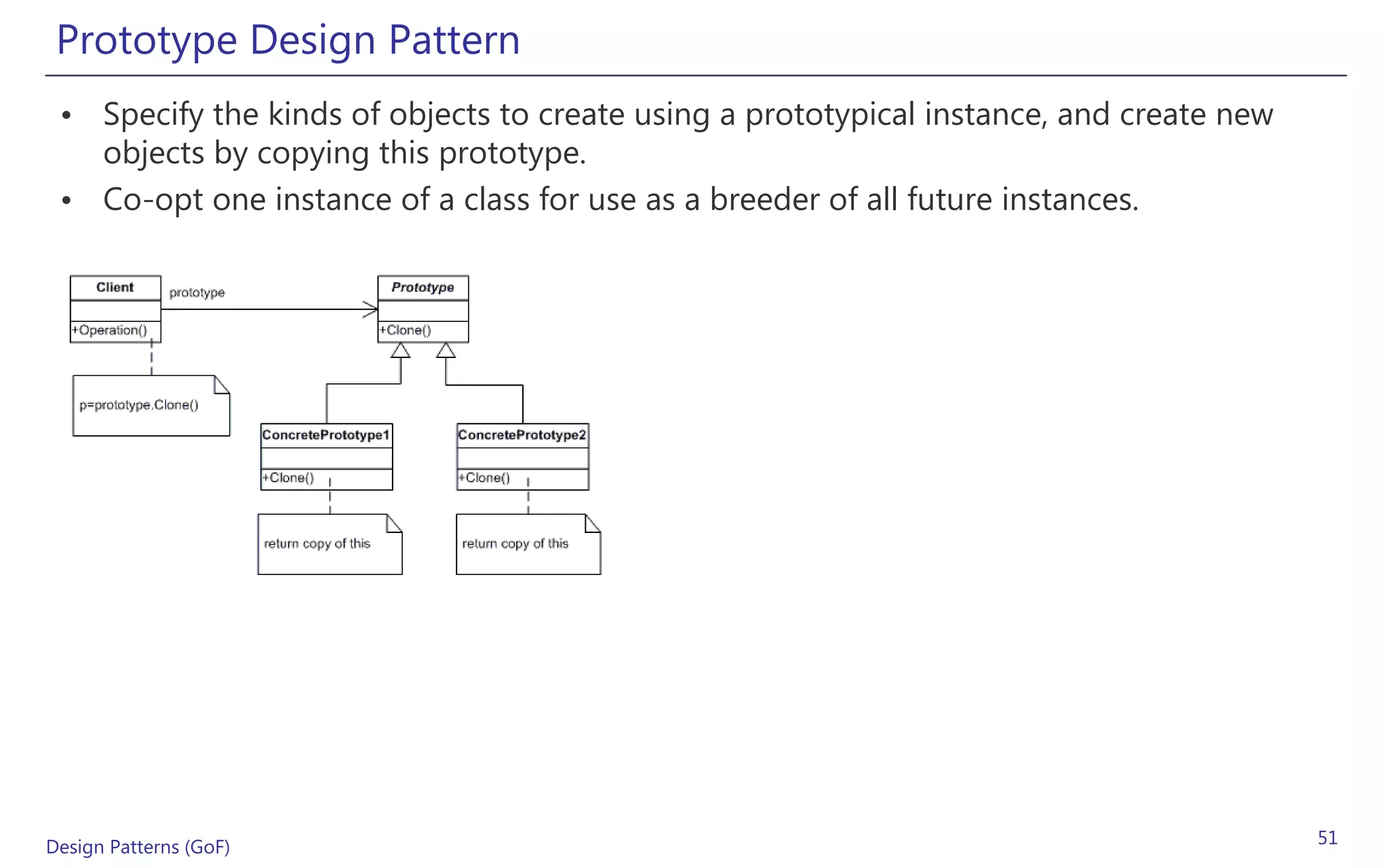 Prototype Design Pattern

• Specify the kinds of objects to create using a prototypical instance, and create new objects by copying this prototype.
• Co-opt one instance of a class for use as a breeder of all future instances.

Client
+Operation()
prototype
Prototype
+Clone()
p=prototype.Clone()
ConcretePrototype1
+Clone()
ConcretePrototype2
+Clone()
return copy of this
return copy of this

Design Patterns (GoF)
51